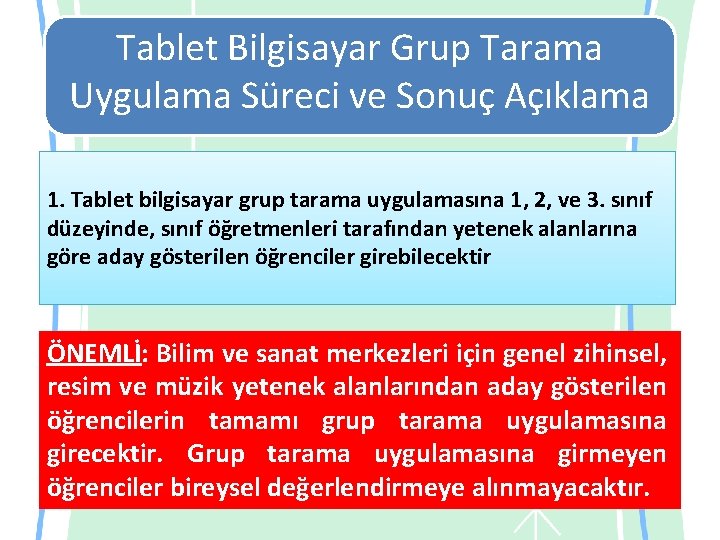 Tablet Bilgisayar Grup Tarama Uygulama Süreci ve Sonuç Açıklama

1. Tablet bilgisayar grup tarama uygulamasına 1, 2, ve 3. sınıf düzeyinde, sınıf öğretmenleri tarafından yetenek alanlarına göre aday gösterilen öğrenciler girebilecektir

ÖNEMLİ: Bilim ve sanat merkezleri için genel zihinsel, resim ve müzik yetenek alanlarından aday gösterilen öğrencilerin tamamı grup tarama uygulamasına girecektir. Grup tarama uygulamasına girmeyen öğrenciler bireysel değerlendirmeye alınmayacaktır.